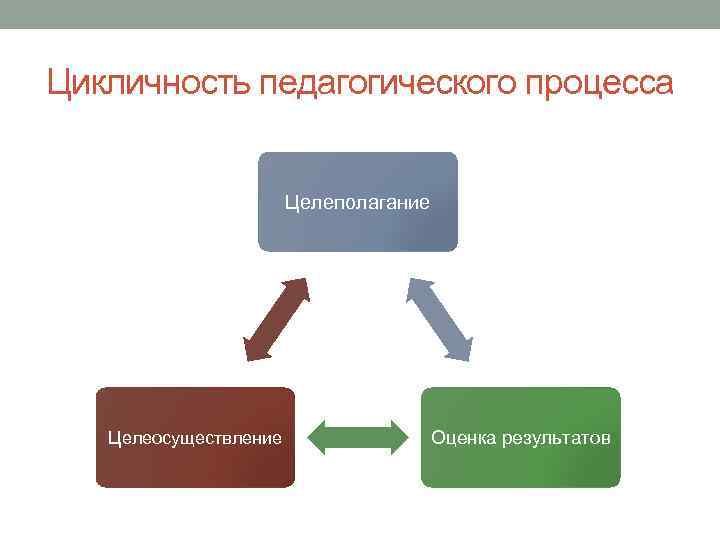 Цикличность педагогического процесса

Целеполагание

Целеосуществление

Оценка результатов